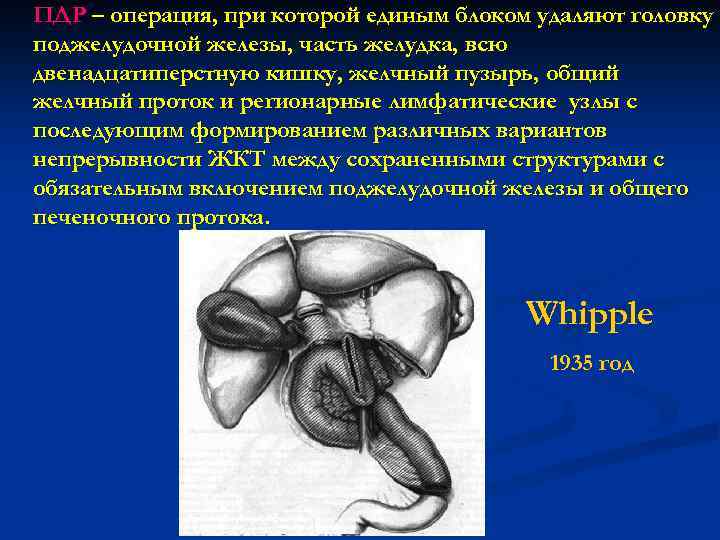 ПДР – операция, при которой единым блоком удаляют головку поджелудочной железы, часть желудка, всю двенадцатиперстную кишку, желчный пузырь, общий желчный проток и регионарные лимфатические узлы с последующим формированием различных вариантов непрерывности ЖКТ между сохраненными структурами с обязательным включением поджелудочной железы и общего печеночного протока.

Whipple

1935 год